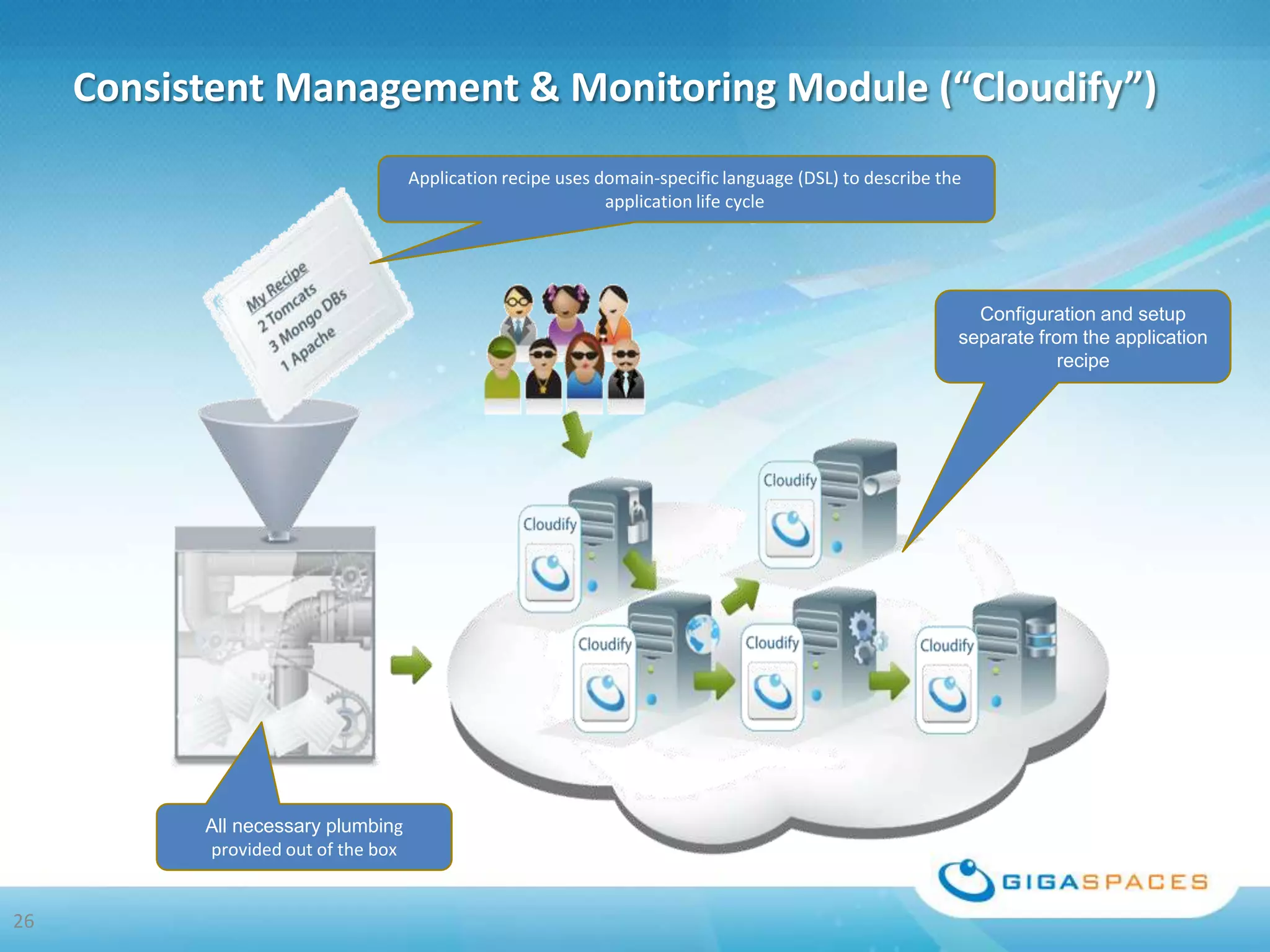 Consistent Management & Monitoring Module (“Cloudify”)

Application recipe uses domain-specific language (DSL) to describe the application life cycle

My Recipe
2 Tomcats
3 Mongo DBs
1 Apache

Configuration and setup separate from the application recipe

Cloudify

Cloudify

Cloudify

Cloudify

Cloudify

All necessary plumbing provided out of the box

GIGASPACES

26